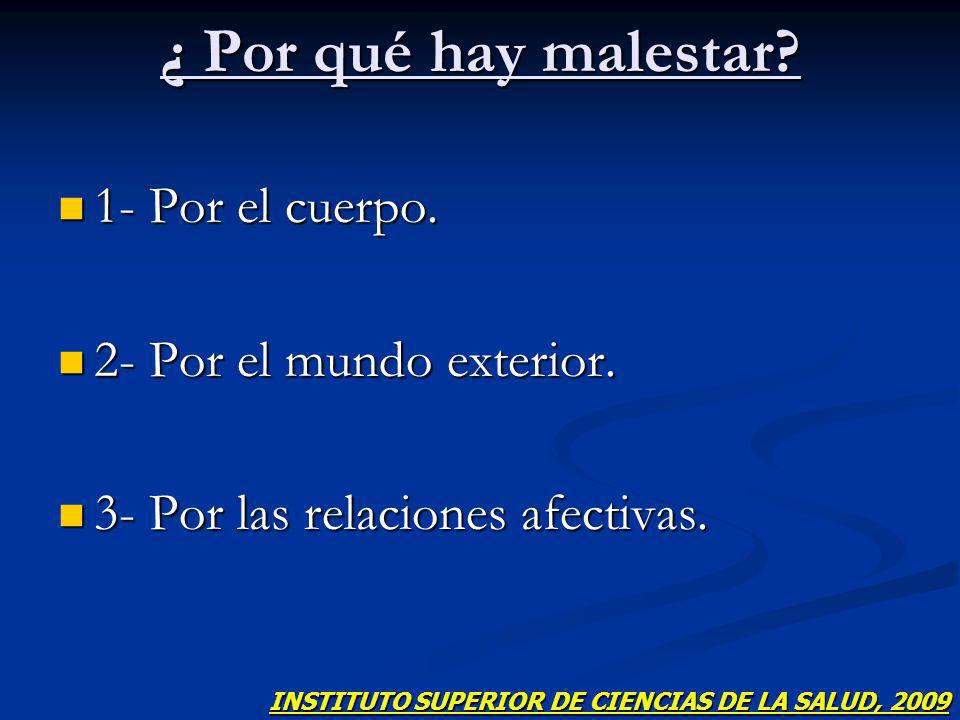 ¿ Por qué hay malestar?

1- Por el cuerpo.

2- Por el mundo exterior.

3- Por las relaciones afectivas.

INSTITUTO SUPERIOR DE CIENCIAS DE LA SALUD, 2009